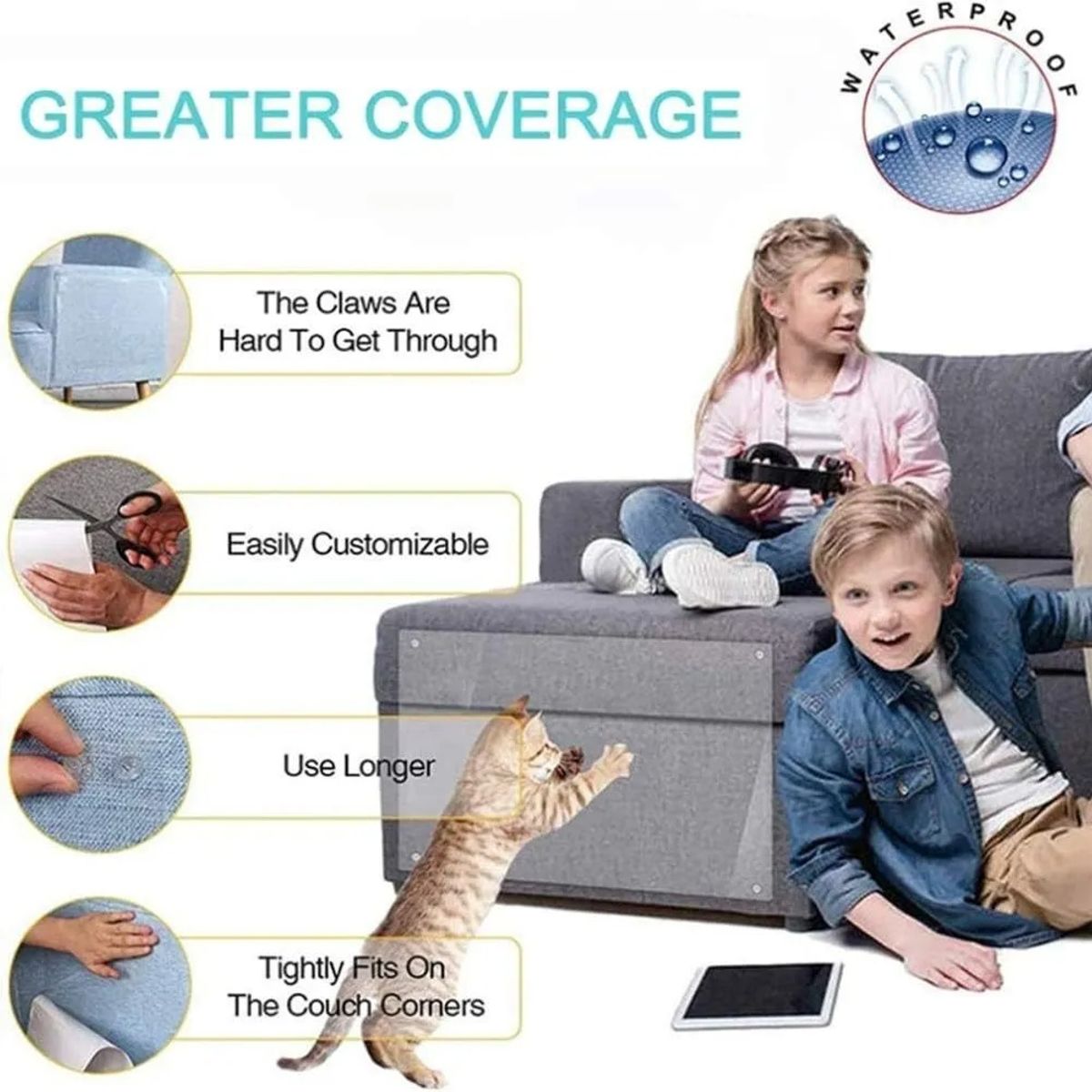 GREATER COVERAGE

WATERPROOF

The Claws Are Hard To Get Through

Easily Customizable

Use Longer

Tightly Fits On The Couch Corners